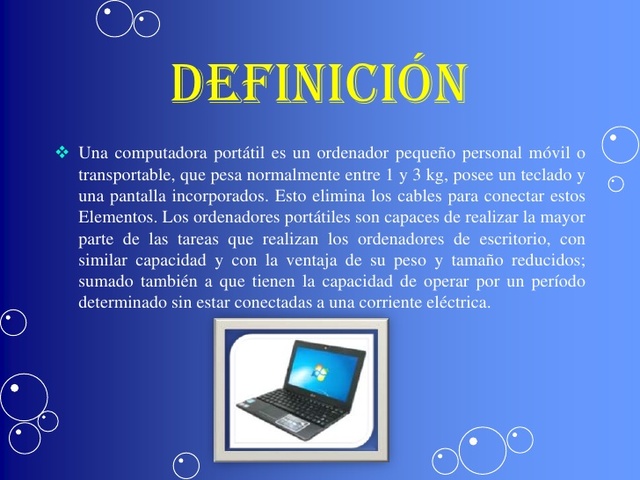 DEFINICIÓN

❖ Una computadora portátil es un ordenador pequeño personal móvil o transportable, que pesa normalmente entre 1 y 3 kg, posee un teclado y una pantalla incorporados. Esto elimina los cables para conectar estos Elementos. Los ordenadores portátiles son capaces de realizar la mayor parte de las tareas que realizan los ordenadores de escritorio, con similar capacidad y con la ventaja de su peso y tamaño reducidos; sumado también a que tienen la capacidad de operar por un período determinado sin estar conectadas a una corriente eléctrica.